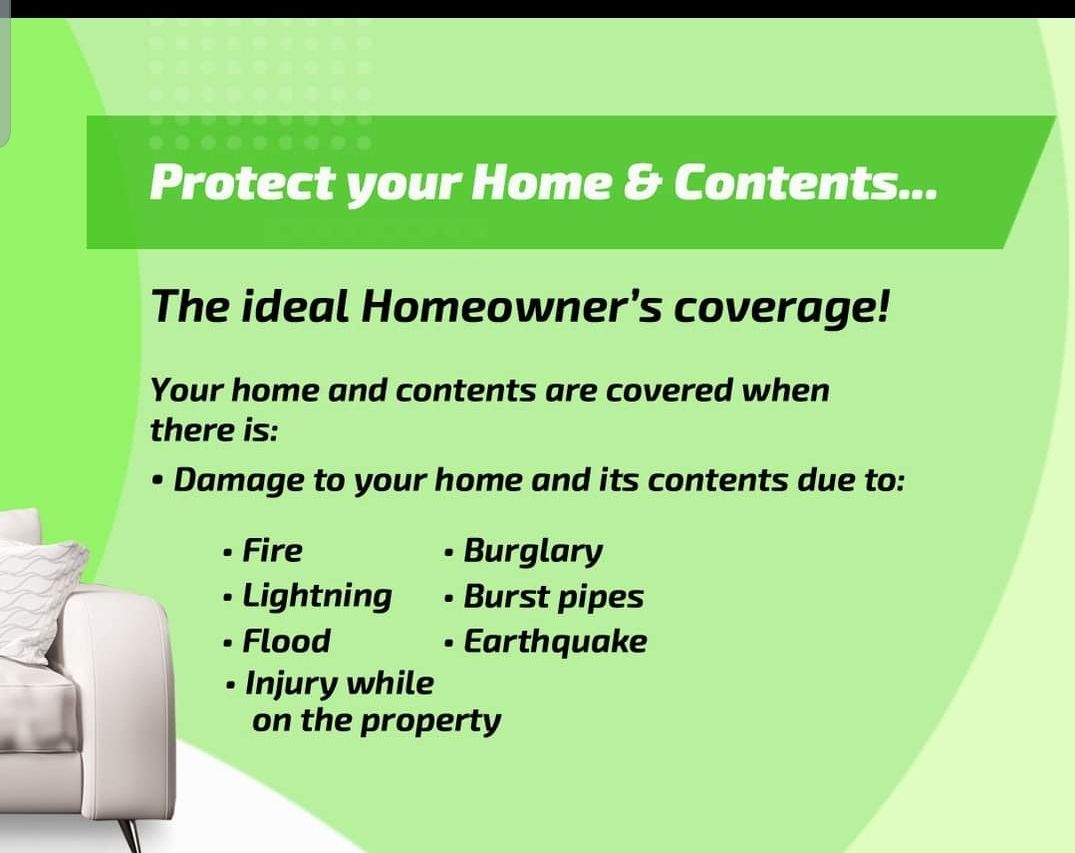 Protect your Home & Contents...

The ideal Homeowner's coverage!

Your home and contents are covered when there is:

• Damage to your home and its contents due to:

• Fire
• Lightning
• Flood
• Injury while on the property

• Burglary
• Burst pipes
• Earthquake